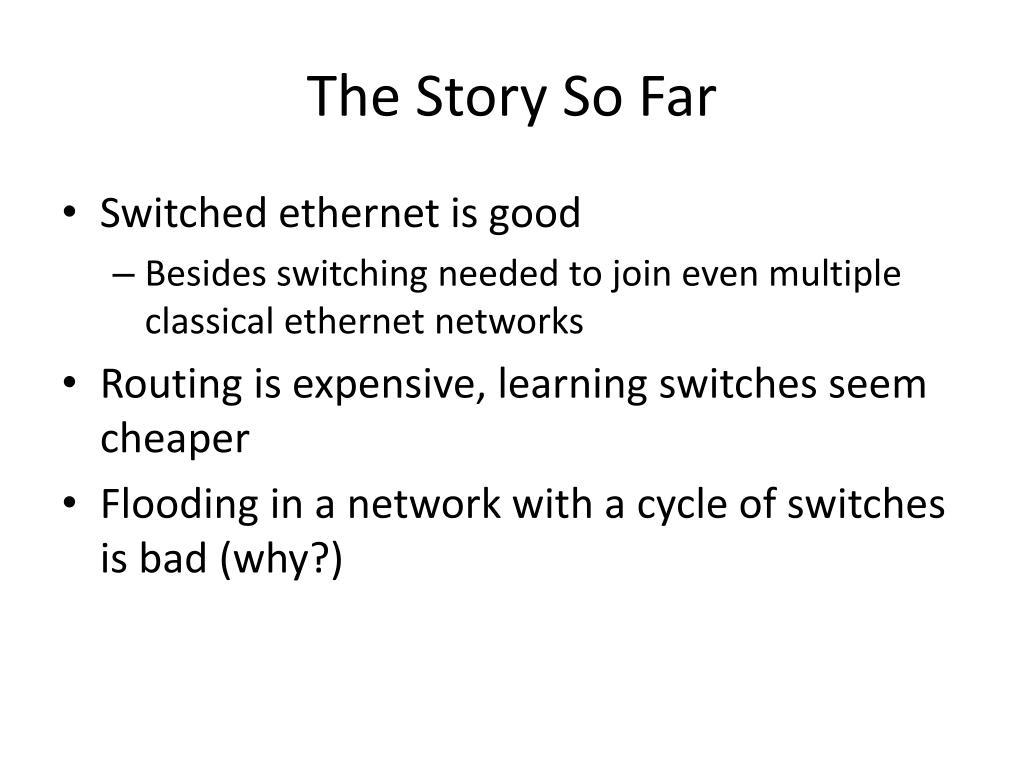 The Story So Far

• Switched ethernet is good
– Besides switching needed to join even multiple classical ethernet networks
• Routing is expensive, learning switches seem cheaper
• Flooding in a network with a cycle of switches is bad (why?)